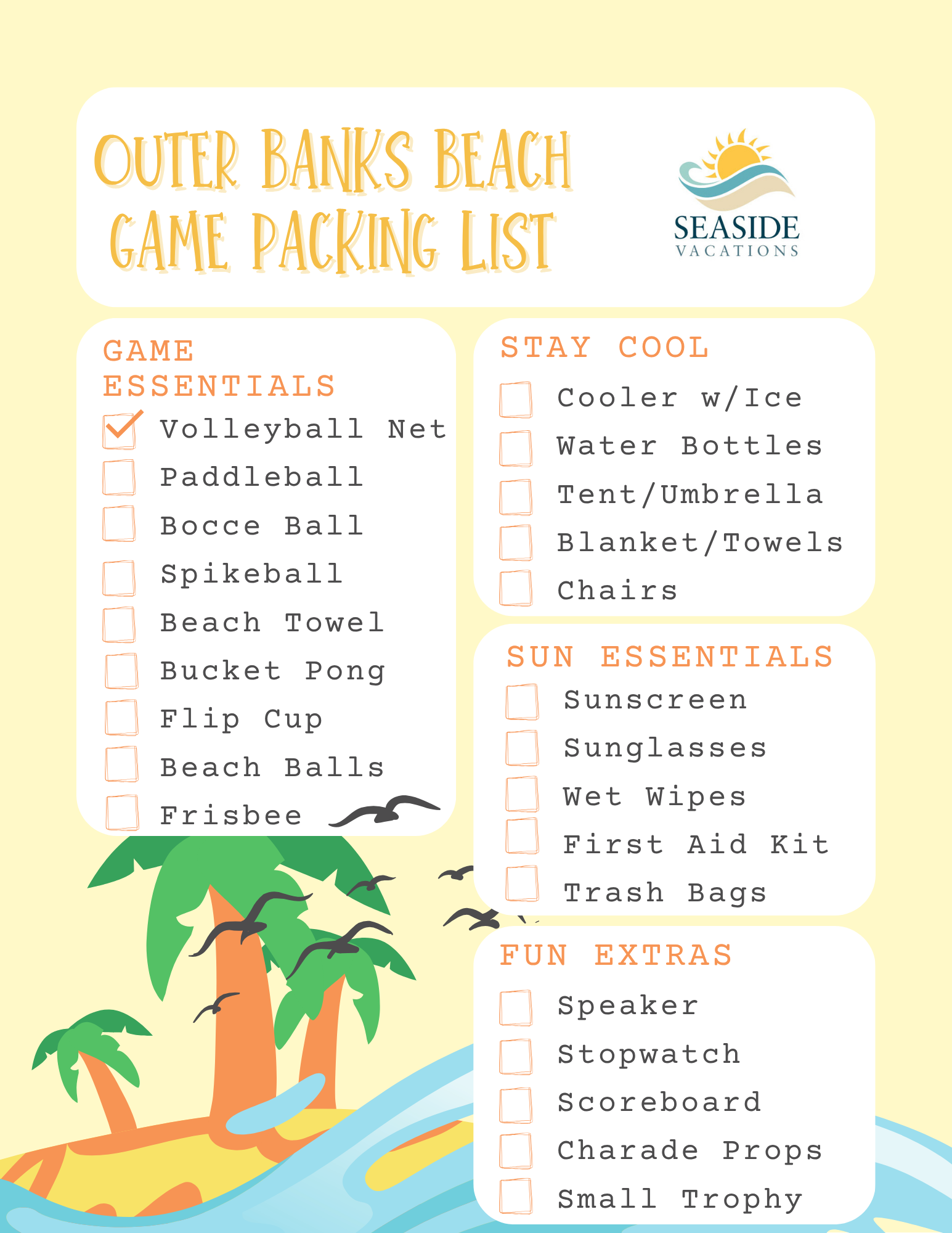 OUTER BANKS BEACH GAME PACKING LIST

SEASIDE
VACATIONS

GAME ESSENTIALS

Volleyball Net
Paddleball
Bocce Ball
Spikeball
Beach Towel
Bucket Pong
Flip Cup
Beach Balls
Frisbee

STAY COOL

Cooler w/Ice
Water Bottles
Tent/Umbrella
Blanket/Towels
Chairs

SUN ESSENTIALS

Sunscreen
Sunglasses
Wet Wipes
First Aid Kit
Trash Bags

FUN EXTRAS

Speaker
Stopwatch
Scoreboard
Charade Props
Small Trophy